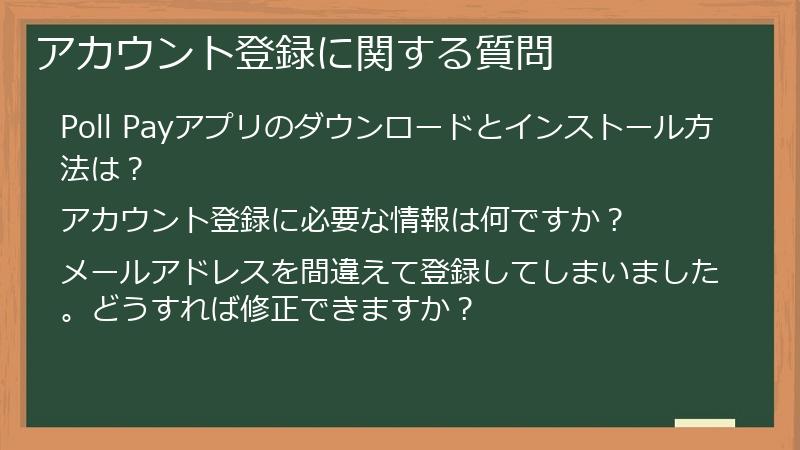 アカウント登録に関する質問

Poll Payアプリのダウンロードとインストール方法は？

アカウント登録に必要な情報は何ですか？

メールアドレスを間違えて登録してしまいました。どうすれば修正できますか？